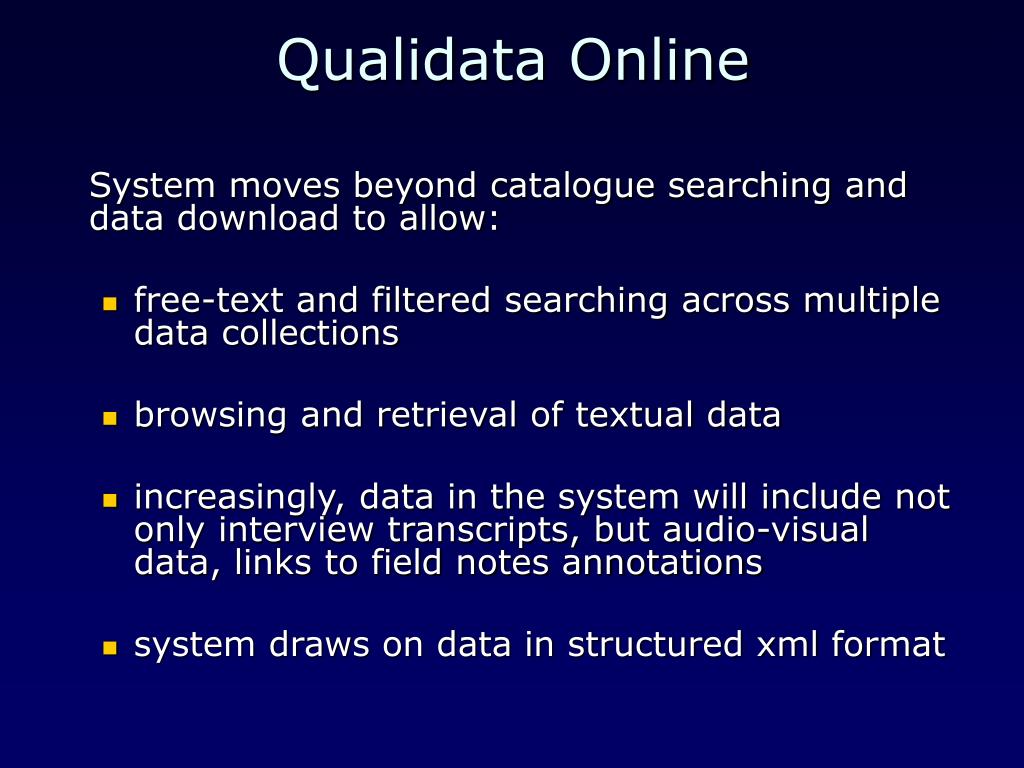 Qualidata Online

System moves beyond catalogue searching and data download to allow:

- free-text and filtered searching across multiple data collections
- browsing and retrieval of textual data
- increasingly, data in the system will include not only interview transcripts, but audio-visual data, links to field notes annotations
- system draws on data in structured xml format